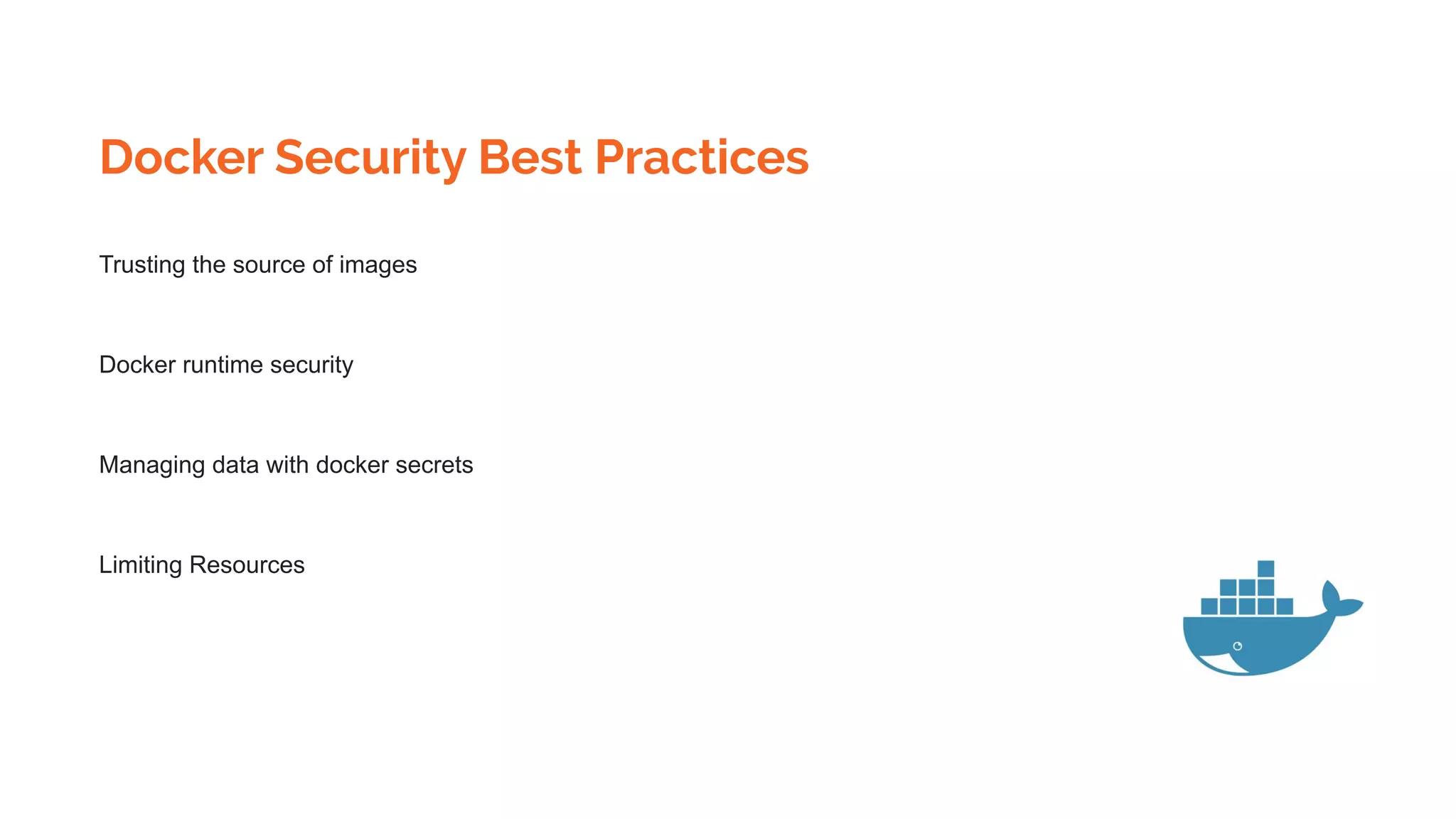 Docker Security Best Practices

Trusting the source of images

Docker runtime security

Managing data with docker secrets

Limiting Resources